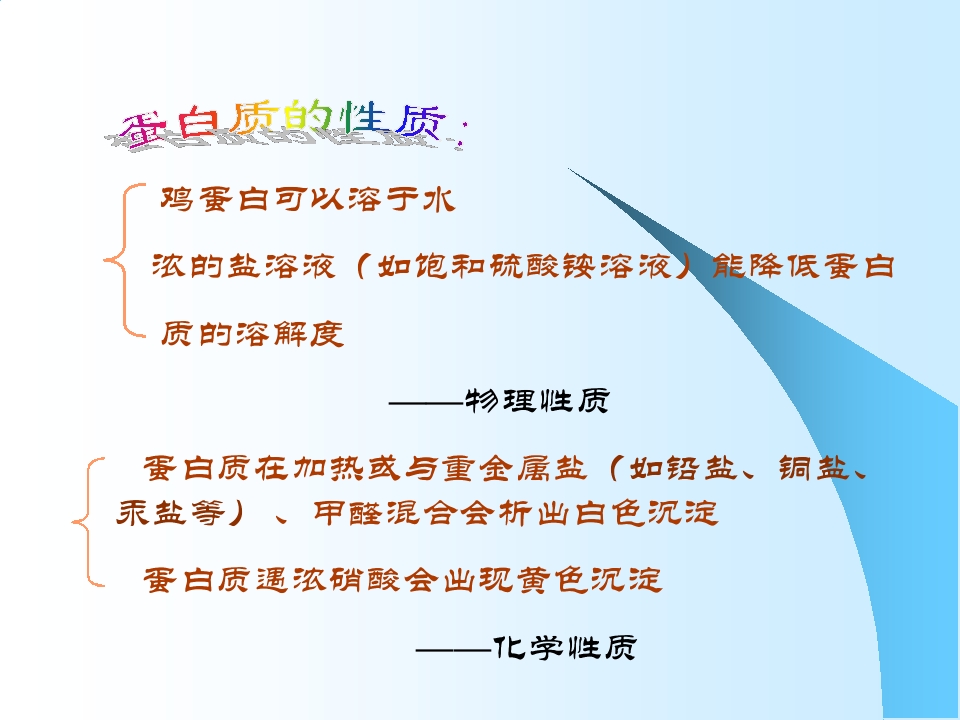 蛋白质的性质：

鸡蛋白可以溶于水

浓的盐溶液（如饱和硫酸铵溶液）能降低蛋白质的溶解度

——物理性质

蛋白质在加热或与重金属盐（如铅盐、铜盐、汞盐等）、甲醛混合会析出白色沉淀

蛋白质遇浓硝酸会出现黄色沉淀

——化学性质